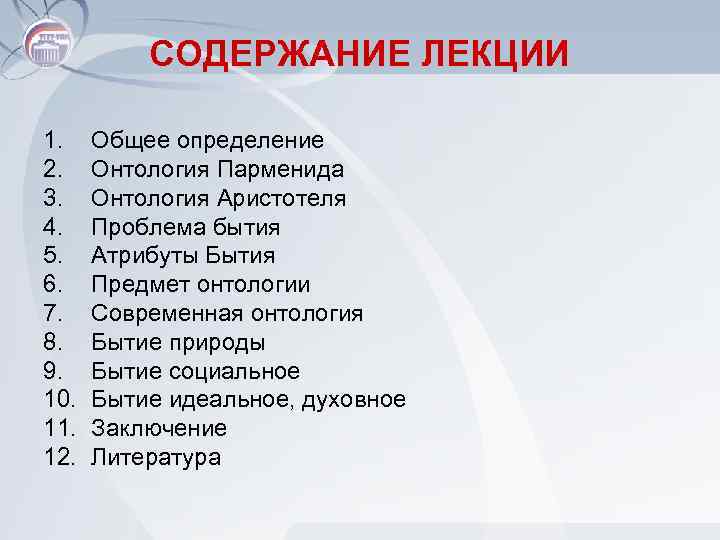 СОДЕРЖАНИЕ ЛЕКЦИИ

1. Общее определение
2. Онтология Парменида
3. Онтология Аристотеля
4. Проблема бытия
5. Атрибуты Бытия
6. Предмет онтологии
7. Современная онтология
8. Бытие природы
9. Бытие социальное
10. Бытие идеальное, духовное
11. Заключение
12. Литература